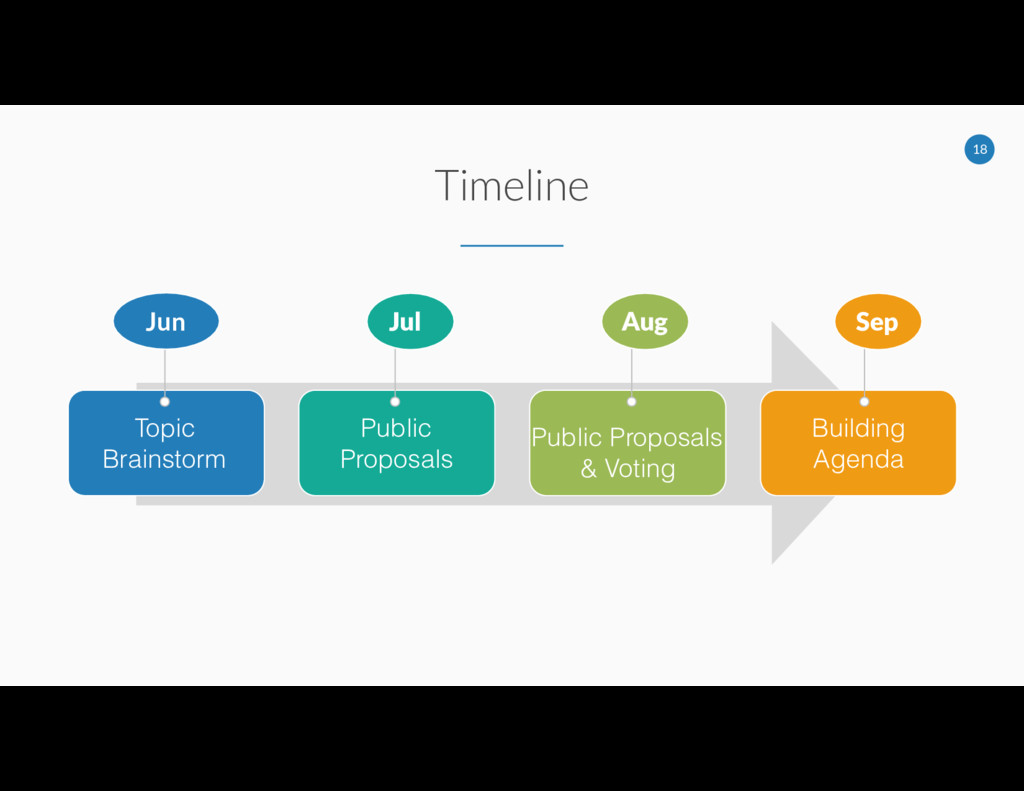 18

Timeline

Jun

Topic Brainstorm

Jul

Public Proposals

Aug

Public Proposals & Voting

Sep

Building Agenda